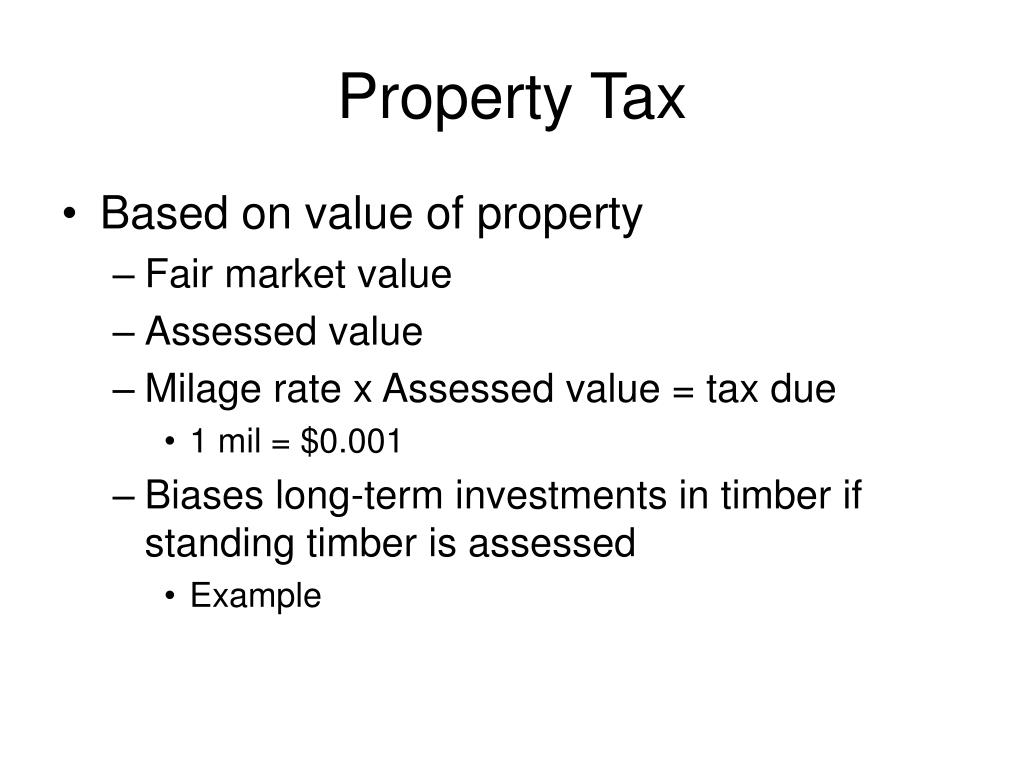 Property Tax

• Based on value of property
– Fair market value
– Assessed value
– Milage rate x Assessed value = tax due
• 1 mil = \$0.001
– Biases long-term investments in timber if standing timber is assessed
• Example